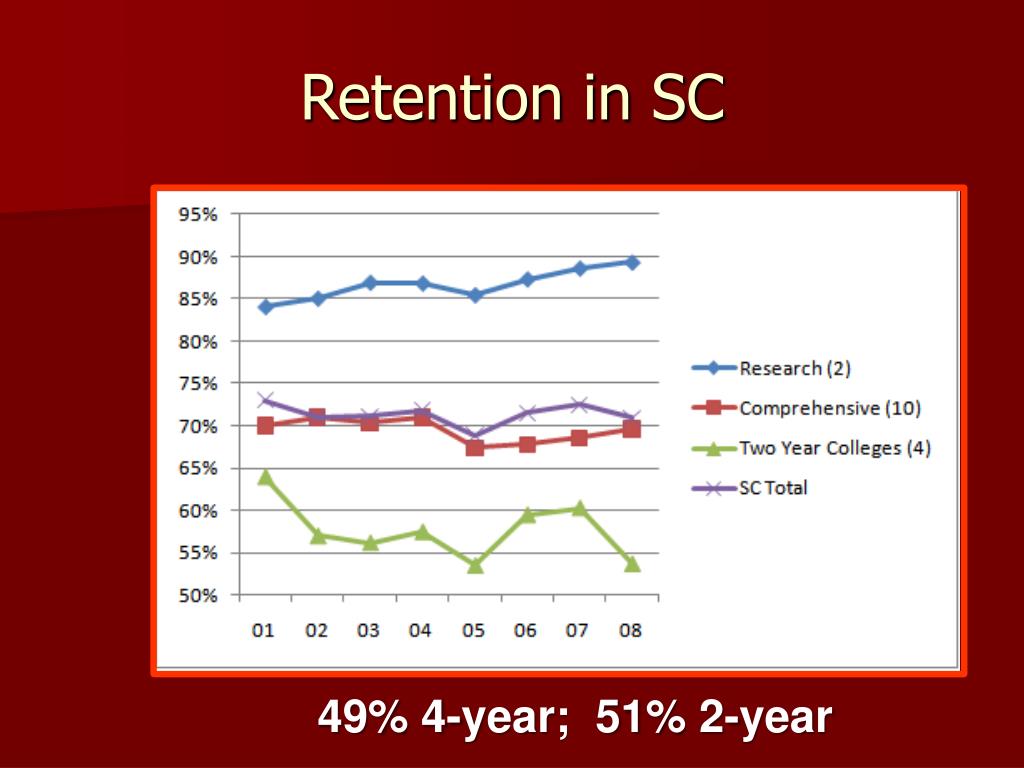 Retention in SC

95%
90%
85%
80%
75%
70%
65%
60%
55%
50%

01 02 03 04 05 06 07 08

Research (2)
Comprehensive (10)
Two Year Colleges (4)
SC Total

49% 4-year; 51% 2-year